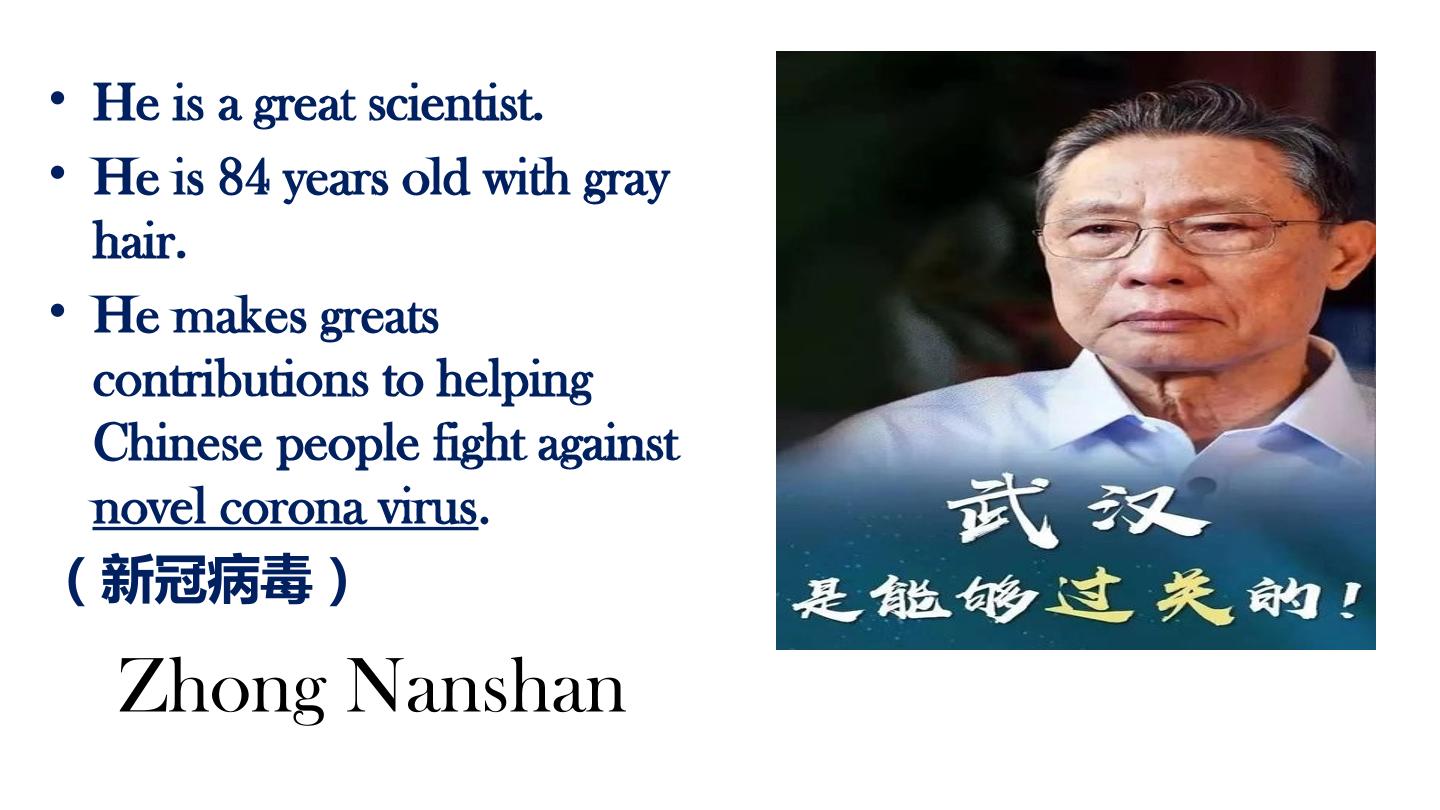 • He is a great scientist.
• He is 84 years old with gray hair.
• He makes greats contributions to helping Chinese people fight against novel corona virus.
（新冠病毒）

Zhong Nanshan

武汉
是能够过关的！